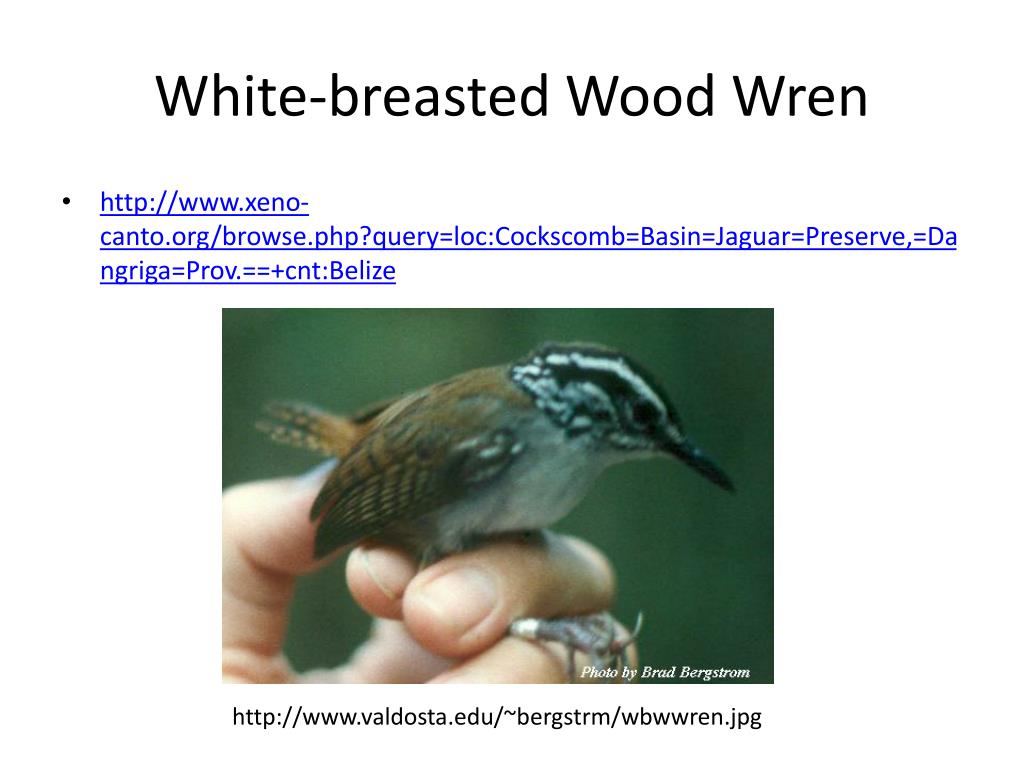 White-breasted Wood Wren

• http://www.xeno-canto.org/browse.php?query=loc:Cockscomb=Basin=Jaguar=Preserve,=Dangriga=Prov.==+cnt:Belize

Photo by Brad Bergstrom

http://www.valdosta.edu/~bergstrm/wbwwren.jpg